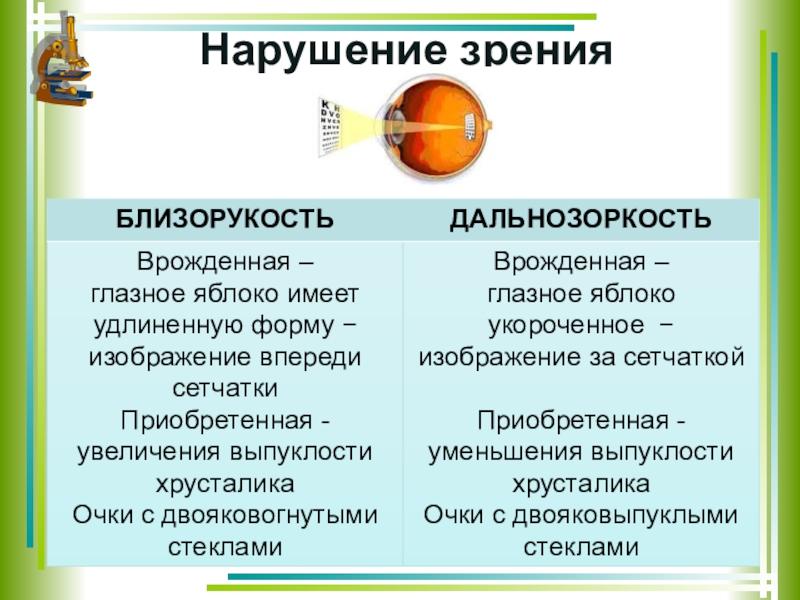 Нарушение зрения

| БЛИЗОРУКОСТЬ | ДАЛЬНОЗОРКОСТЬ |
|---|---|
| Врожденная – глазное яблоко имеет удлиненную форму − изображение впереди сетчатки Приобретенная - увеличения выпуклости хрусталика Очки с двояковогнутыми стеклами | Врожденная – глазное яблоко укороченное − изображение за сетчаткой Приобретенная - уменьшения выпуклости хрусталика Очки с двояковыпуклыми стеклами |